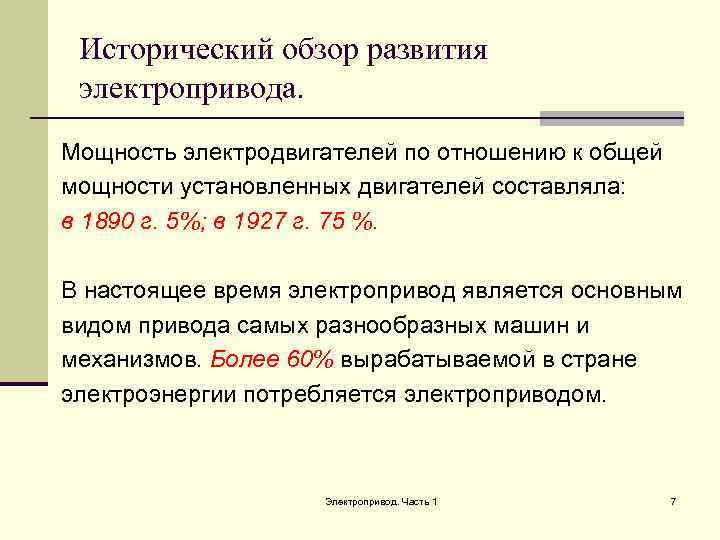 Исторический обзор развития электропривода.

Мощность электродвигателей по отношению к общей мощности установленных двигателей составляла: в 1890 г. 5%; в 1927 г. 75 %.

В настоящее время электропривод является основным видом привода самых разнообразных машин и механизмов. Более 60% вырабатываемой в стране электроэнергии потребляется электроприводом.

Электропривод. Часть 1

7